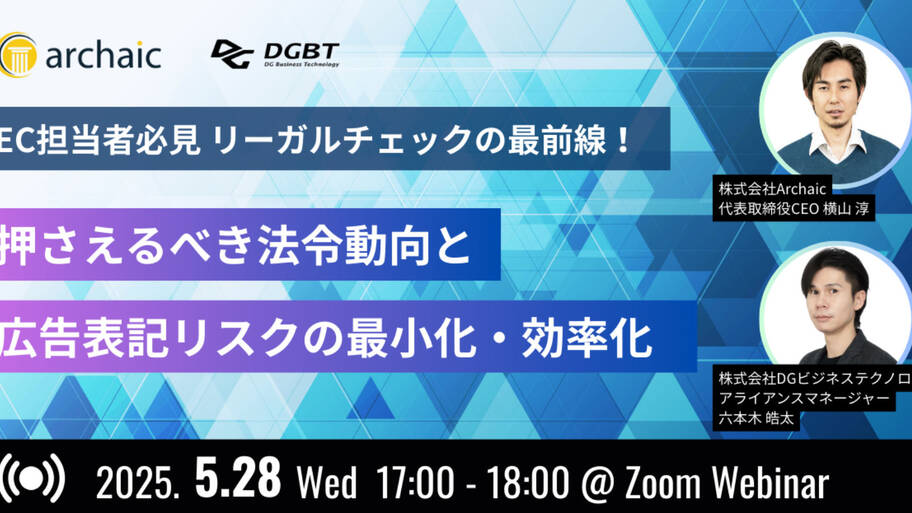 archaic

DGBT
DG Business Technology

EC担当者必見 リーガルチェックの最前線！

押さえるべき法令動向と

広告表記リスクの最小化・効率化

株式会社Archaic
代表取締役CEO 横山 淳

株式会社DGビジネステクノロ
アライアンスマネージャー
六本木 皓太

2025. 5.28 Wed 17:00 - 18:00 @ Zoom Webinar